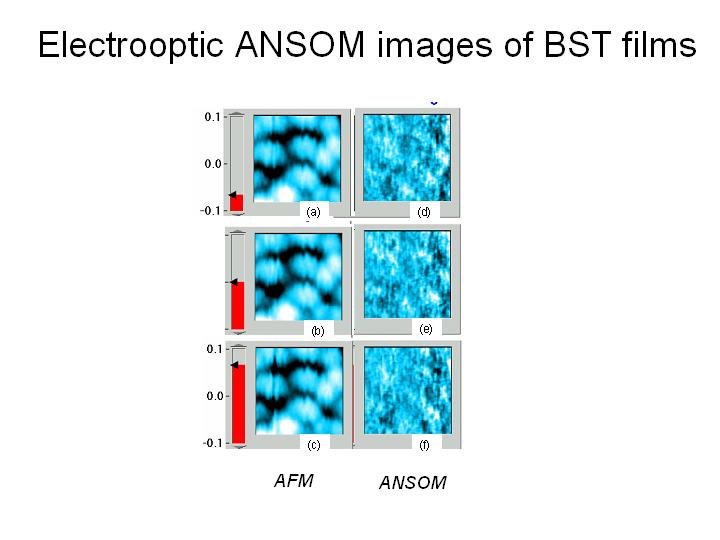 Electrooptic ANSOM images of BST films

0.1
0.0
-0.1
(a)
(d)

(b)
(e)

0.1
0.0
-0.1
(c)
(f)

AFM
ANSOM